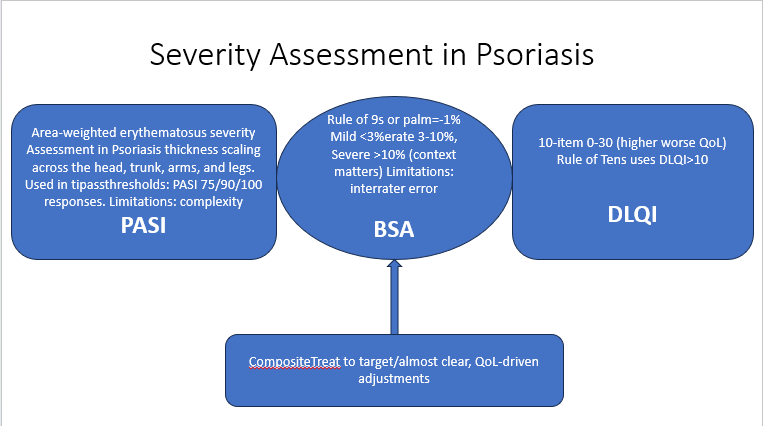 Severity Assessment in Psoriasis

Area-weighted erythematosus severity Assessment in Psoriasis thickness scaling across the head, trunk, arms, and legs. Used in tipassthresholds: PASI 75/90/100 responses. Limitations: complexity

PASI

Rule of 9s or palm=-1% Mild <3%erate 3-10%, Severe >10% (context matters) Limitations: interrater error

BSA

10-item 0-30 (higher worse QoL) Rule of Tens uses DLQI>10

DLQI

CompositeTreat to target/almost clear, QoL-driven adjustments